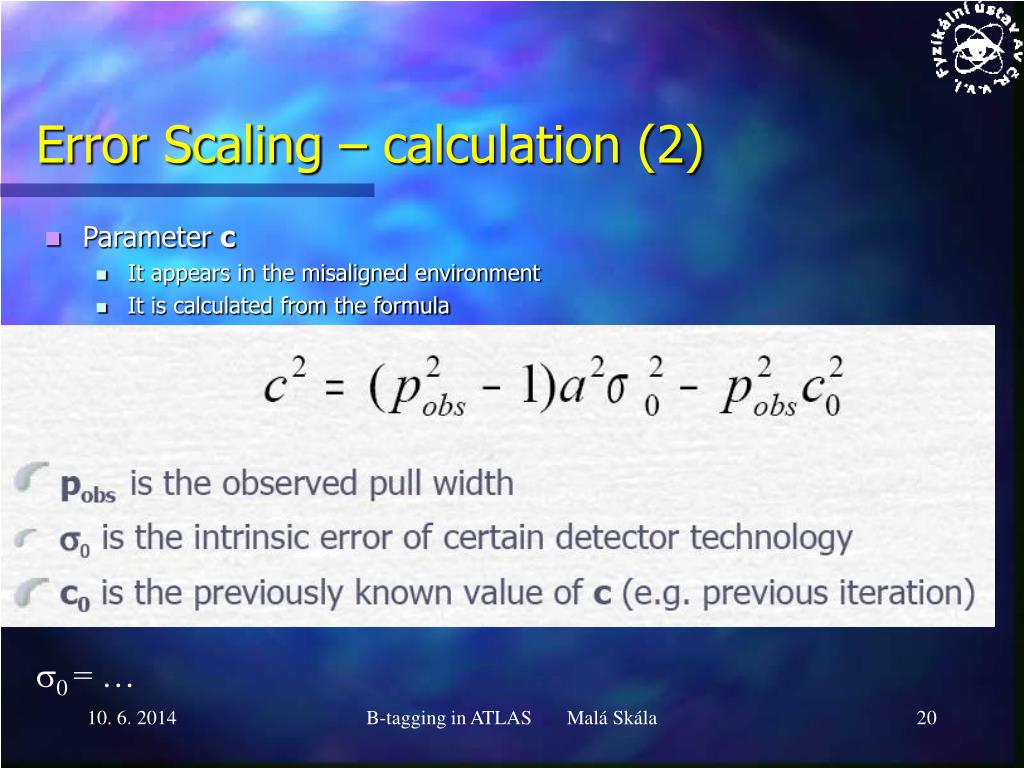 Fyzikální ústav AV ČR, v.v.i.

Error Scaling – calculation (2)

Parameter **c**

It appears in the misaligned environment

It is calculated from the formula

$c^2 = (p_{obs}^2 - 1)a^2\sigma_0^2 - p_{obs}^2 c_0^2$

$p_{obs}$ is the observed pull width

$\sigma_0$ is the intrinsic error of certain detector technology

$c_0$ is the previously known value of **c** (e.g. previous iteration)

$\sigma_0 = \dots$

10. 6. 2014 B-tagging in ATLAS Malá Skála 20